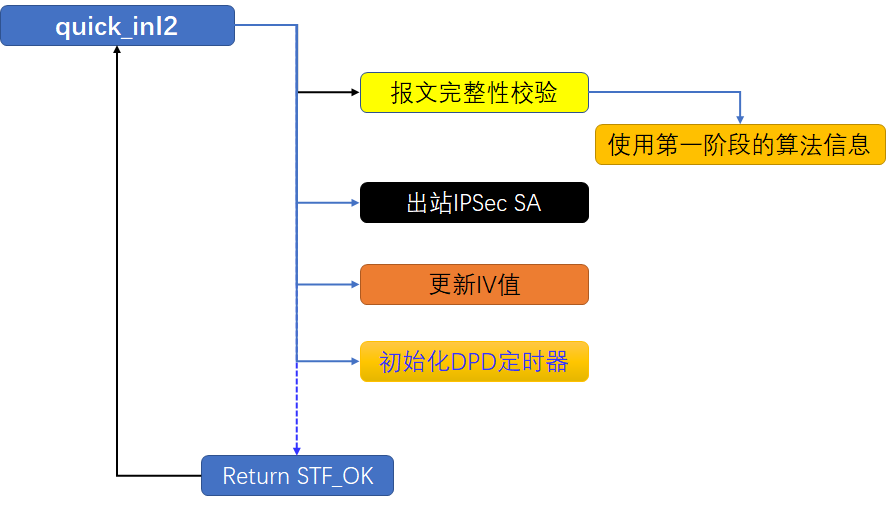 quick_inI2

报文完整性校验

使用第一阶段的算法信息

出站IPSec SA

更新IV值

初始化DPD定时器

Return STF_OK